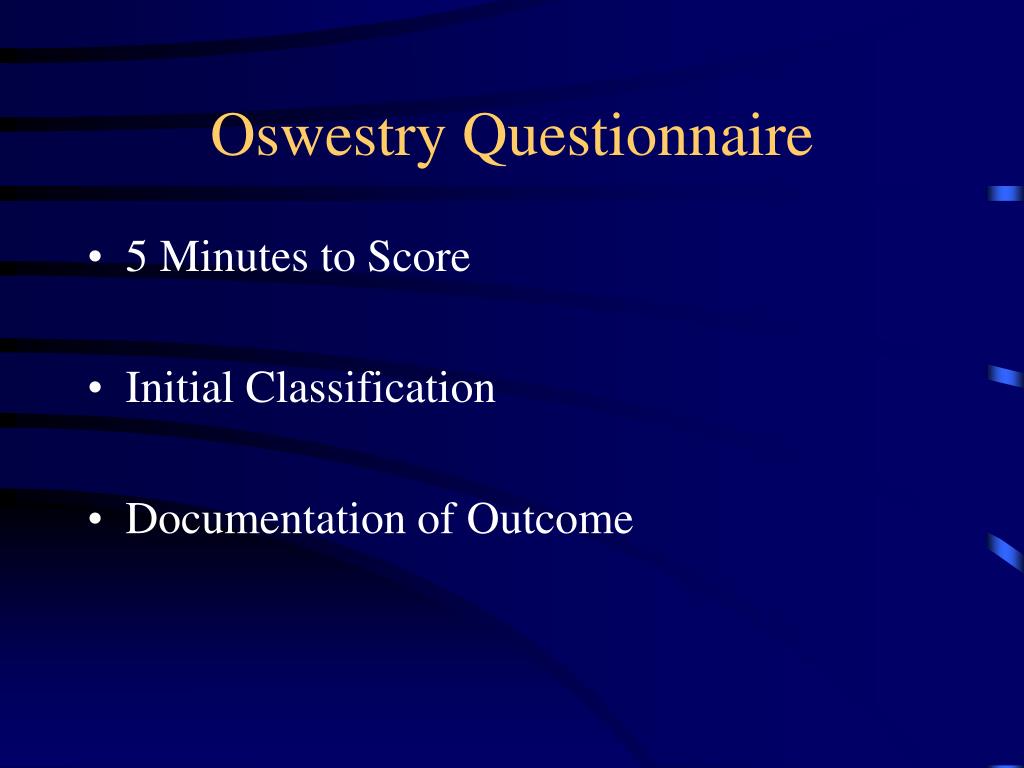 Oswestry Questionnaire

• 5 Minutes to Score

• Initial Classification

• Documentation of Outcome